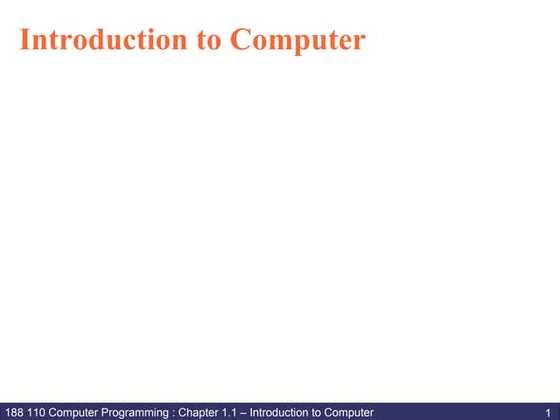 Introduction to Computer

188 110 Computer Programming : Chapter 1.1 – Introduction to Computer 1